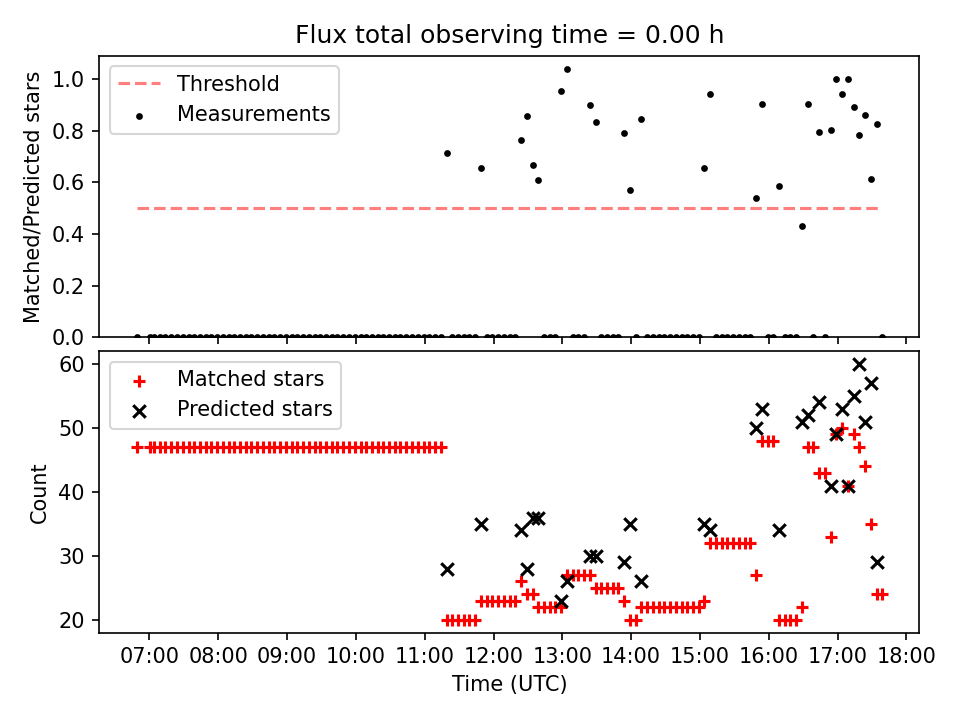 Flux total observing time = 0.00 h

Threshold
Measurements

Matched/Predicted stars

1.0
0.8
0.6
0.4
0.2
0.0

Matched stars
Predicted stars

Count

60
50
40
30
20

07:00 08:00 09:00 10:00 11:00 12:00 13:00 14:00 15:00 16:00 17:00 18:00

Time (UTC)